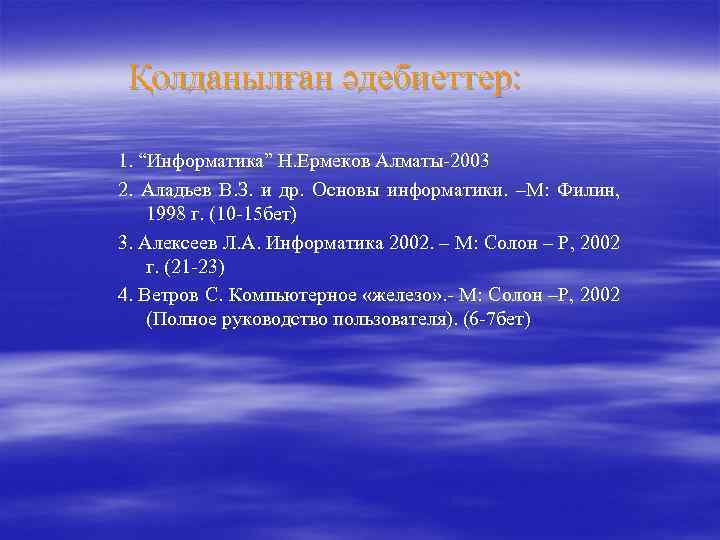 Қолданылған әдебиеттер:

1. “Информатика” Н.Ермеков Алматы-2003

2. Аладьев В.З. и др. Основы информатики. –М: Филин, 1998 г. (10-15бет)

3. Алексеев Л.А. Информатика 2002. – М: Солон – Р, 2002 г. (21-23)

4. Ветров С. Компьютерное «железо».- М: Солон –Р, 2002 (Полное руководство пользователя). (6-7бет)